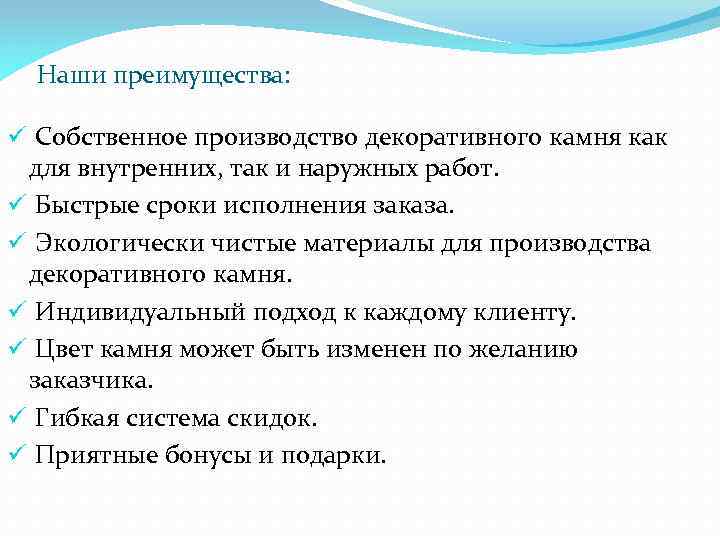 Наши преимущества:

✓ Собственное производство декоративного камня как для внутренних, так и наружных работ.
✓ Быстрые сроки исполнения заказа.
✓ Экологически чистые материалы для производства декоративного камня.
✓ Индивидуальный подход к каждому клиенту.
✓ Цвет камня может быть изменен по желанию заказчика.
✓ Гибкая система скидок.
✓ Приятные бонусы и подарки.